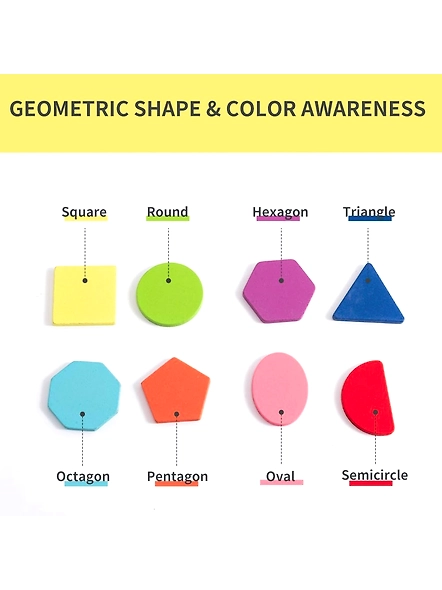 GEOMETRIC SHAPE & COLOR AWARENESS

Square
Round
Hexagon
Triangle

Octagon
Pentagon
Oval
Semicircle